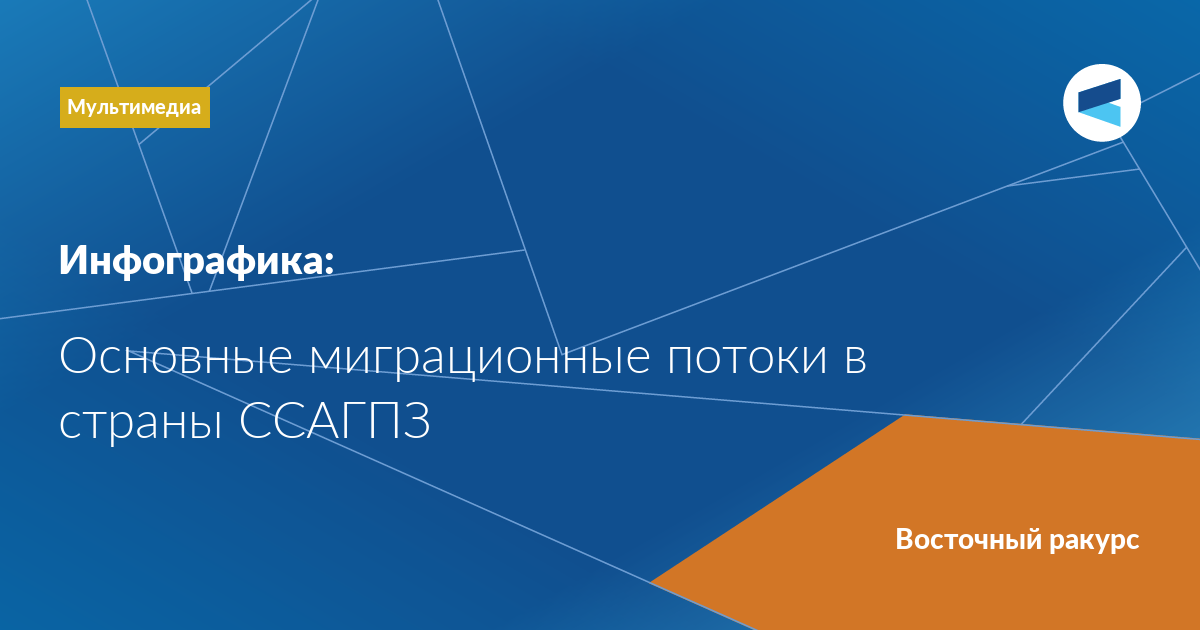 Мультимедиа

Инфографика:

Основные миграционные потоки в страны ССАГПЗ

Восточный ракурс